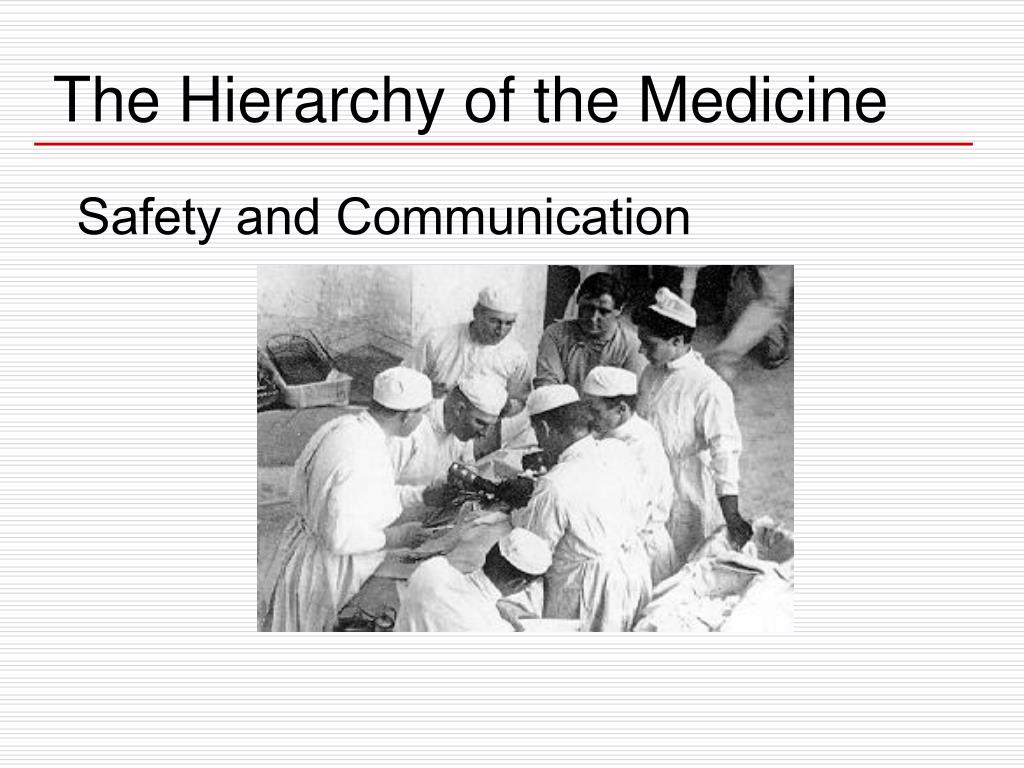 The Hierarchy of the Medicine

Safety and Communication